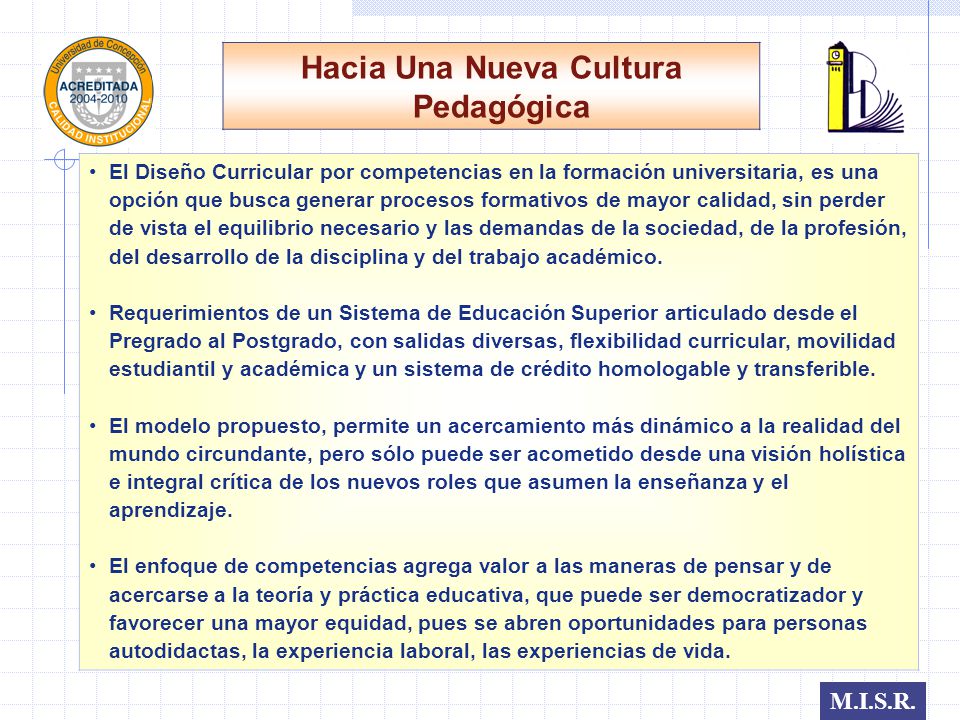 Universidad de Concepción
ACREDITADA
2004-2010
CALIDAD INSTITUCIONAL

Hacia Una Nueva Cultura Pedagógica

• El Diseño Curricular por competencias en la formación universitaria, es una opción que busca generar procesos formativos de mayor calidad, sin perder de vista el equilibrio necesario y las demandas de la sociedad, de la profesión, del desarrollo de la disciplina y del trabajo académico.

• Requerimientos de un Sistema de Educación Superior articulado desde el Pregrado al Postgrado, con salidas diversas, flexibilidad curricular, movilidad estudiantil y académica y un sistema de crédito homologable y transferible.

• El modelo propuesto, permite un acercamiento más dinámico a la realidad del mundo circundante, pero sólo puede ser acometido desde una visión holística e integral crítica de los nuevos roles que asumen la enseñanza y el aprendizaje.

• El enfoque de competencias agrega valor a las maneras de pensar y de acercarse a la teoría y práctica educativa, que puede ser democratizador y favorecer una mayor equidad, pues se abren oportunidades para personas autodidactas, la experiencia laboral, las experiencias de vida.

M.I.S.R.